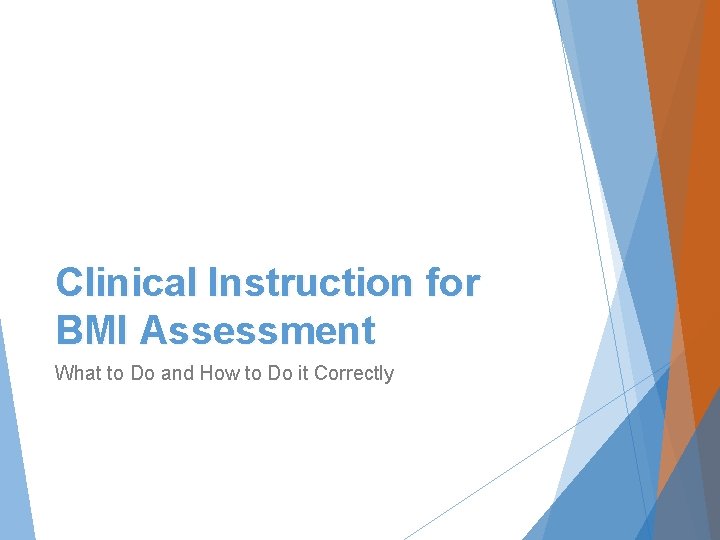 Clinical Instruction for BMI Assessment

What to Do and How to Do it Correctly